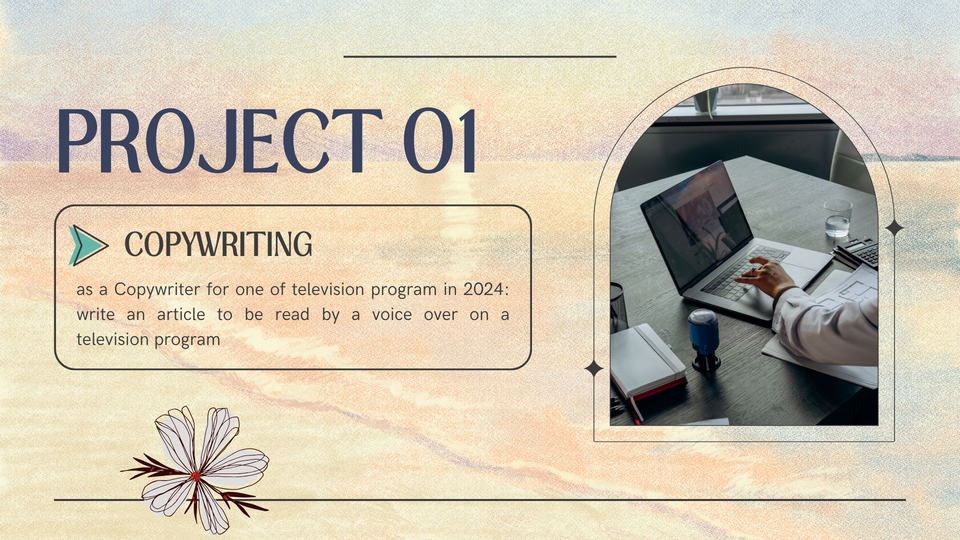 PROJECT 01

COPYWRITING

as a Copywriter for one of television program in 2024: write an article to be read by a voice over on a television program